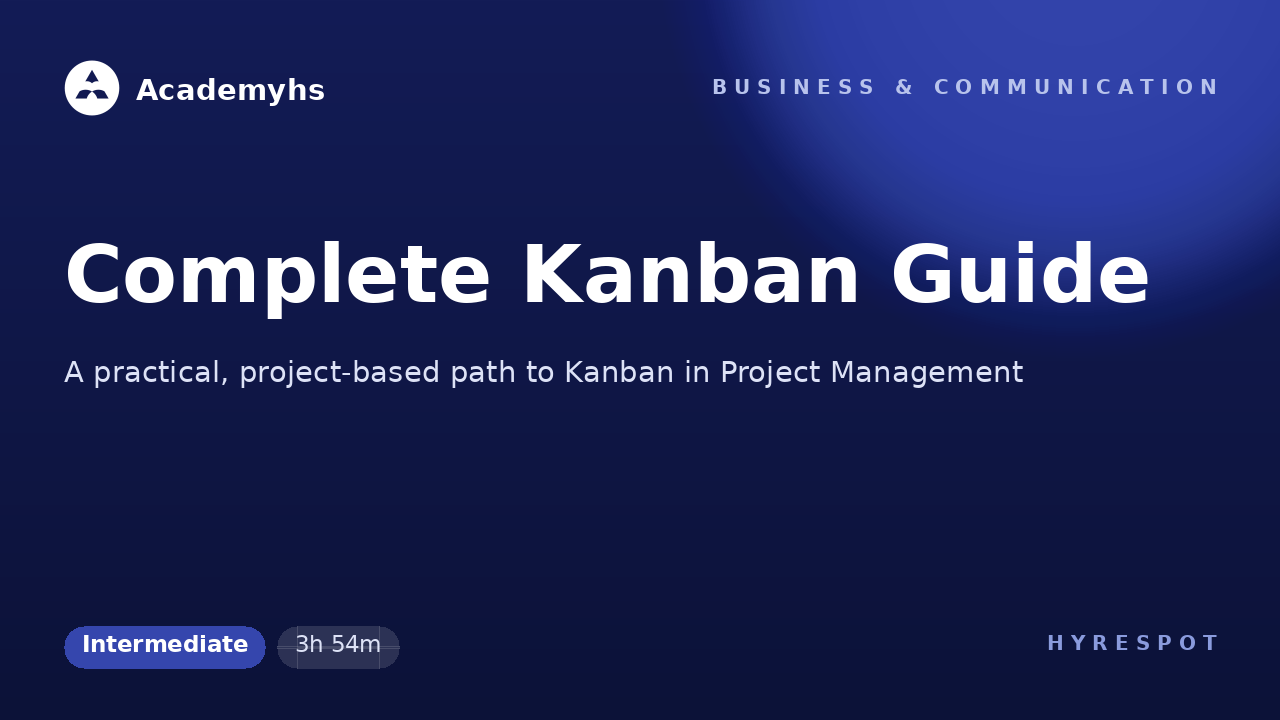 Academyhs

BUSINESS & COMMUNICATION

Complete Kanban Guide

A practical, project-based path to Kanban in Project Management

Intermediate

3h 54m

HYRESPOT